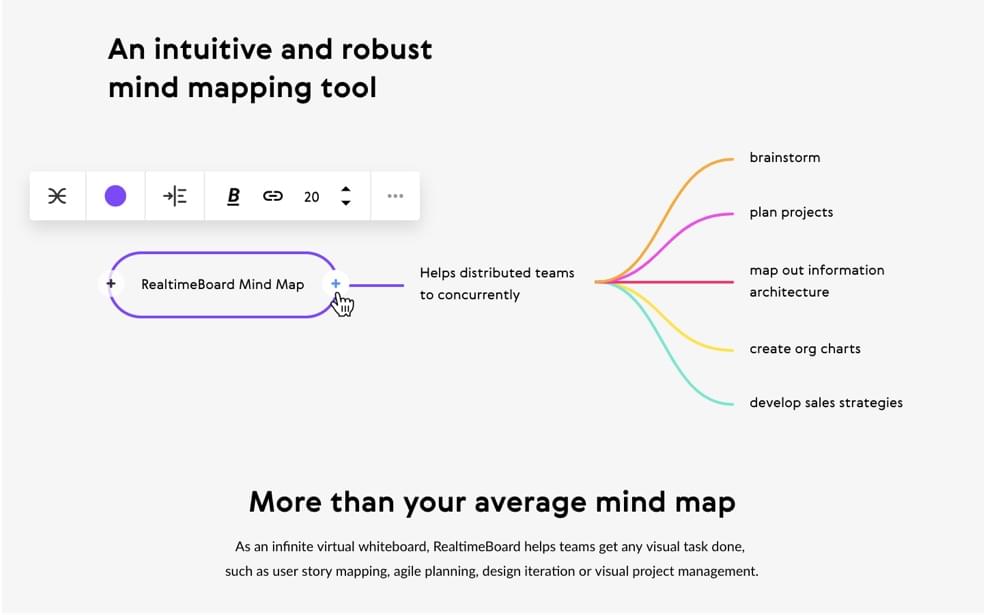 An intuitive and robust mind mapping tool

B

20

...

+

RealtimeBoard Mind Map

+

Helps distributed teams to concurrently

brainstorm

plan projects

map out information architecture

create org charts

develop sales strategies

More than your average mind map

As an infinite virtual whiteboard, RealtimeBoard helps teams get any visual task done, such as user story mapping, agile planning, design iteration or visual project management.